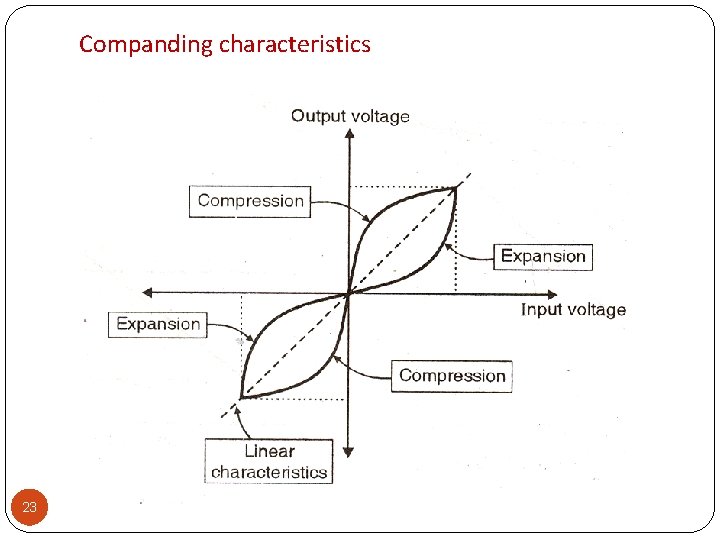 Companding characteristics

Output voltage

Compression

Expansion

Input voltage

Expansion

Compression

Linear characteristics

23